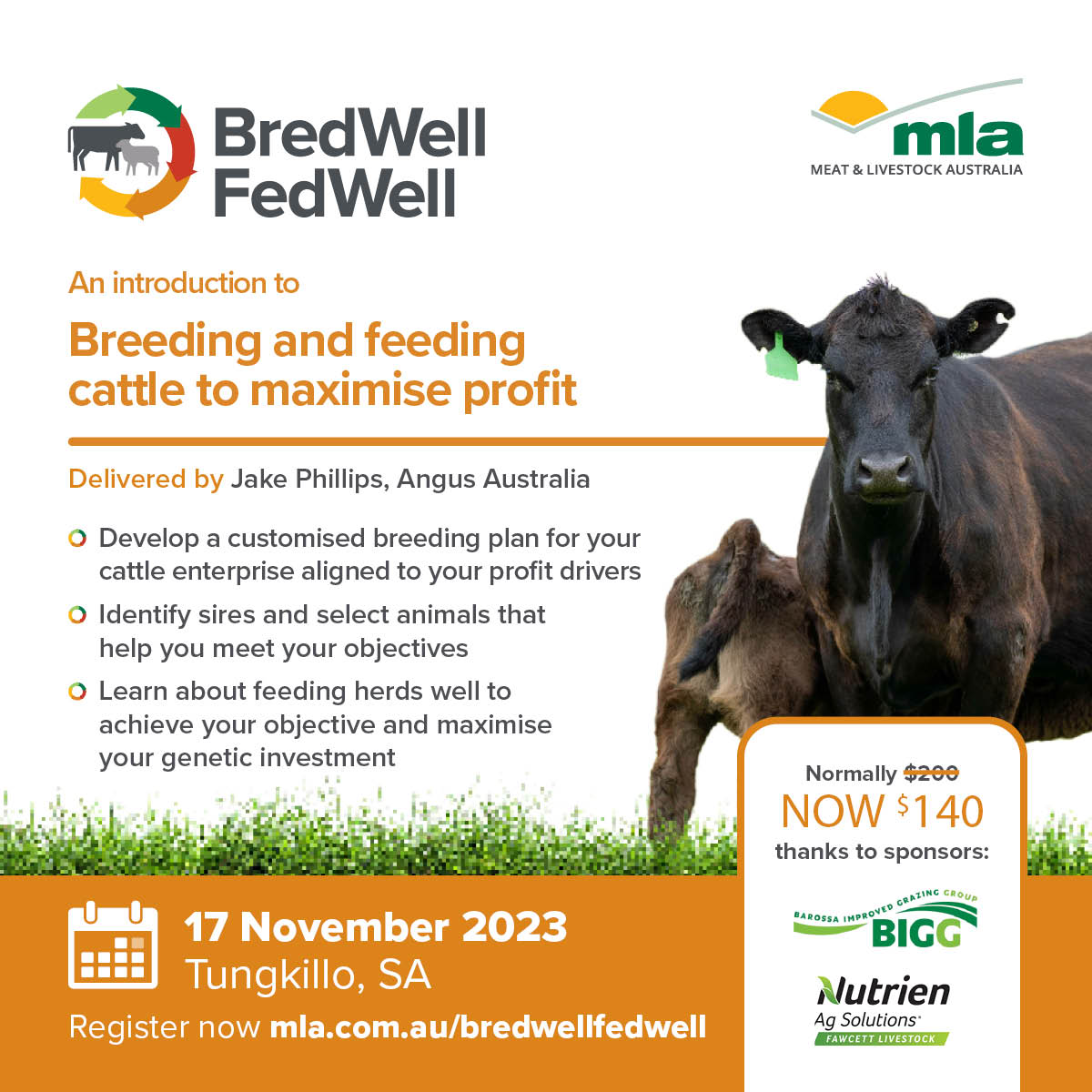 BredWell FedWell

mla
MEAT & LIVESTOCK AUSTRALIA

An introduction to

Breeding and feeding cattle to maximise profit

Delivered by Jake Phillips, Angus Australia

Develop a customised breeding plan for your cattle enterprise aligned to your profit drivers

Identify sires and select animals that help you meet your objectives

Learn about feeding herds well to achieve your objective and maximise your genetic investment

Normally $200
NOW $140
thanks to sponsors:

BAROSSA IMPROVED GRAZING GROUP
BIGG

Nutrien
Ag Solutions
FAWCETT LIVESTOCK

17 November 2023
Tungkillo, SA

Register now mla.com.au/bredwellfedwell